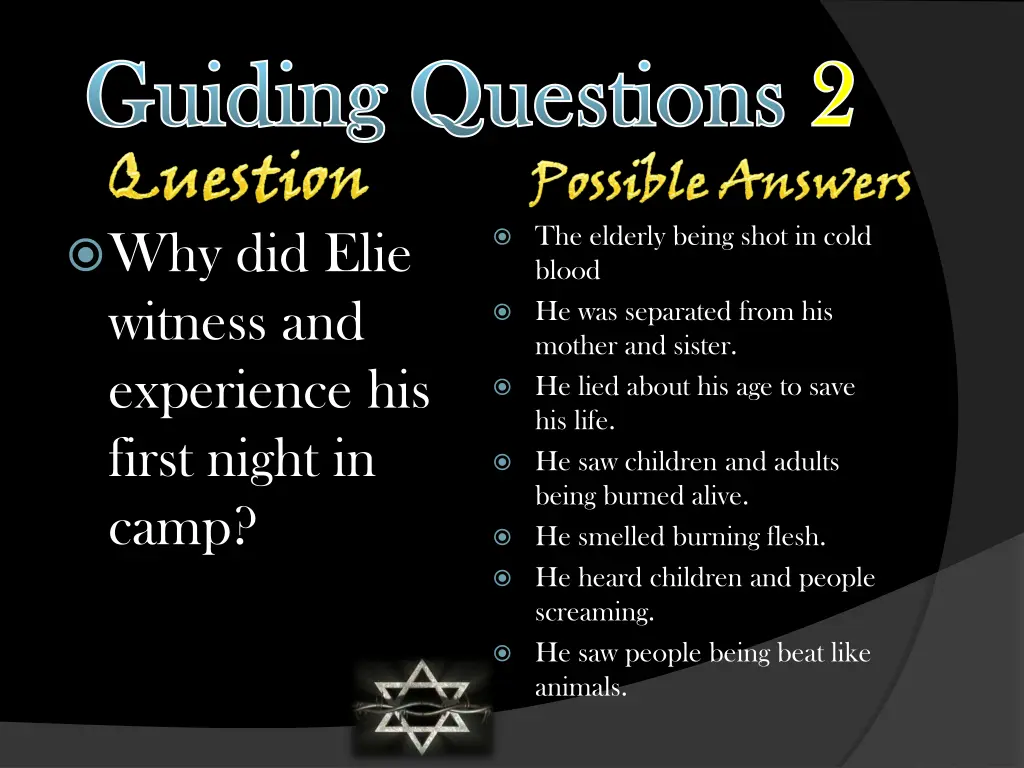 Guiding Questions 2

Question

Why did Elie witness and experience his first night in camp?

Possible Answers

The elderly being shot in cold blood

He was separated from his mother and sister.

He lied about his age to save his life.

He saw children and adults being burned alive.

He smelled burning flesh.

He heard children and people screaming.

He saw people being beat like animals.